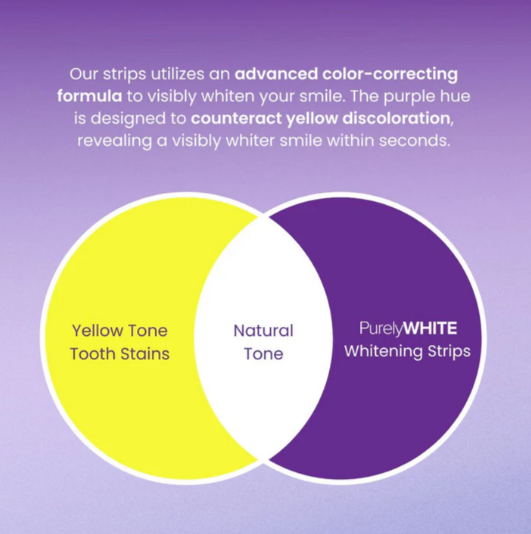 Our strips utilizes an advanced color-correcting formula to visibly whiten your smile. The purple hue is designed to counteract yellow discoloration, revealing a visibly whiter smile within seconds.

Yellow Tone Tooth Stains

Natural Tone

PurelyWHITE Whitening Strips